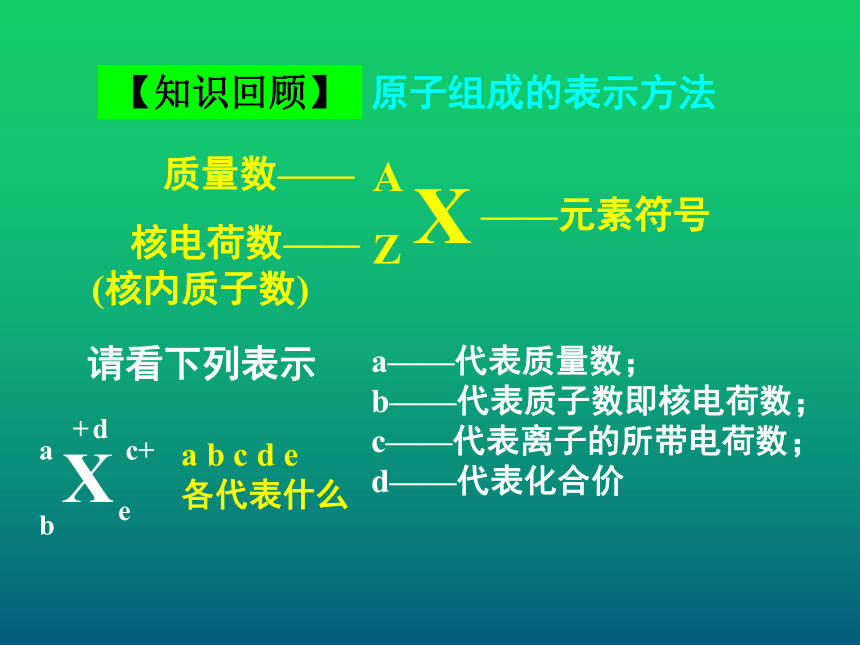 【知识回顾】 原子组成的表示方法

质量数—— A

核电荷数—— Z

(核内质子数)

X ——元素符号

请看下列表示

$^{a}_{b}\overset{+d}{X}^{c+}_{e}$

a b c d e
各代表什么

a——代表质量数；
b——代表质子数即核电荷数；
c——代表离子的所带电荷数；
d——代表化合价